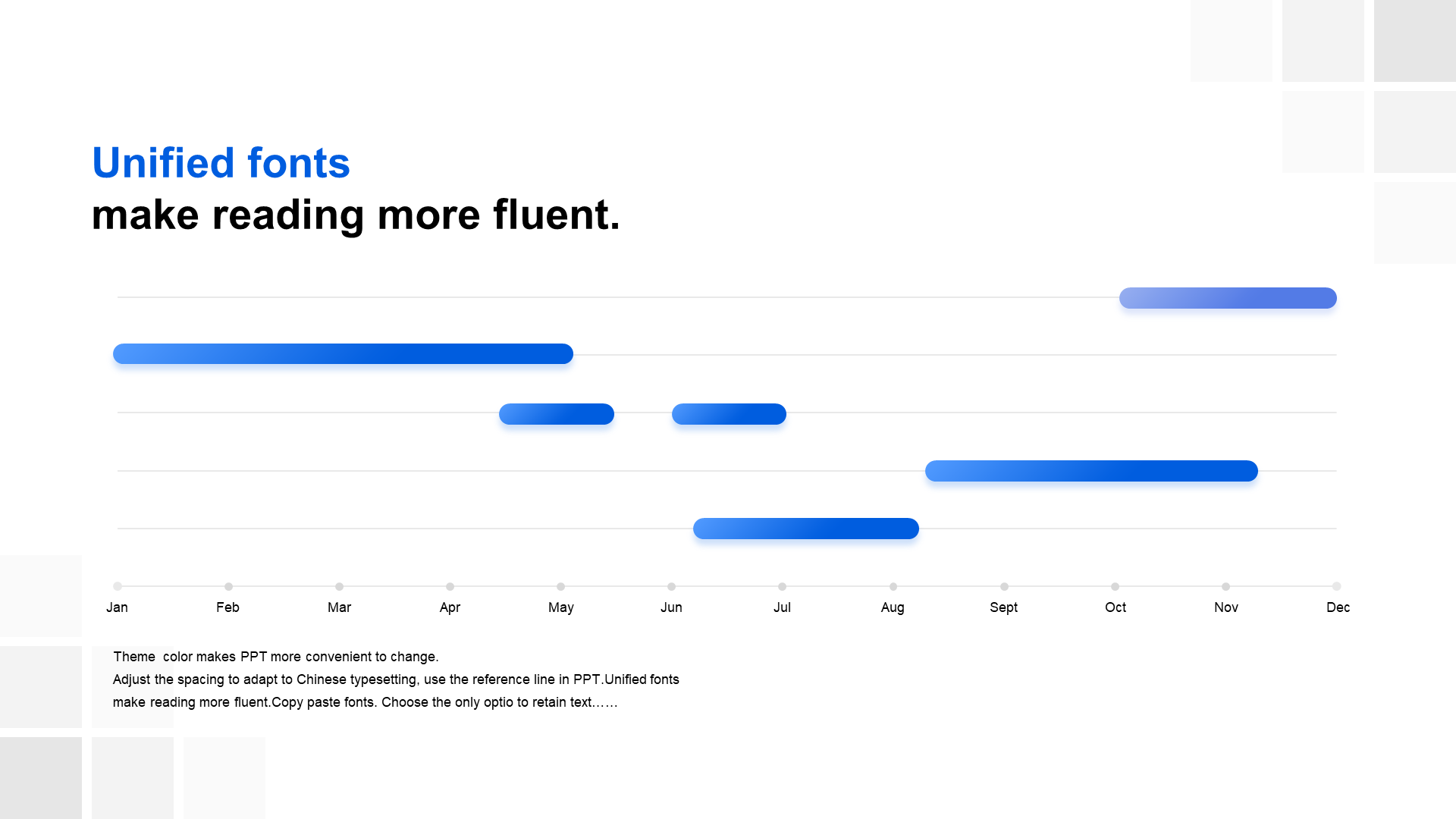 Unified fonts
make reading more fluent.

Jan Feb Mar Apr May Jun Jul Aug Sept Oct Nov Dec

Theme  color makes PPT more convenient to change.
Adjust the spacing to adapt to Chinese typesetting, use the reference line in PPT.Unified fonts make reading more fluent.Copy paste fonts. Choose the only optio to retain text……